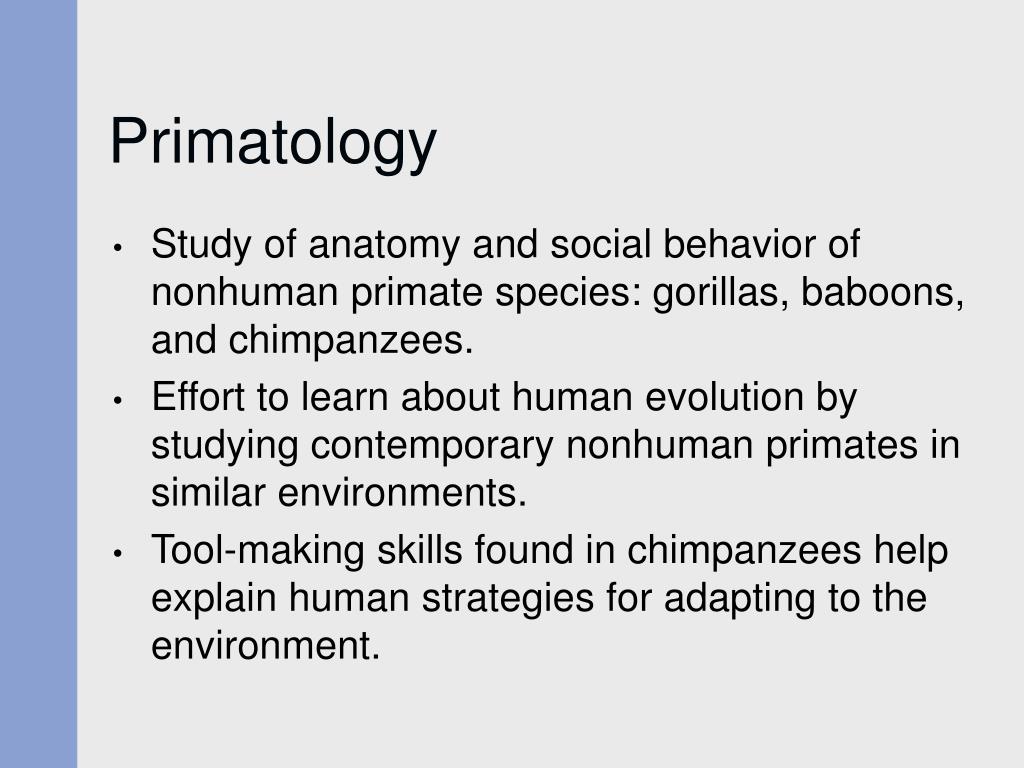 Primatology

• Study of anatomy and social behavior of nonhuman primate species: gorillas, baboons, and chimpanzees.
• Effort to learn about human evolution by studying contemporary nonhuman primates in similar environments.
• Tool-making skills found in chimpanzees help explain human strategies for adapting to the environment.